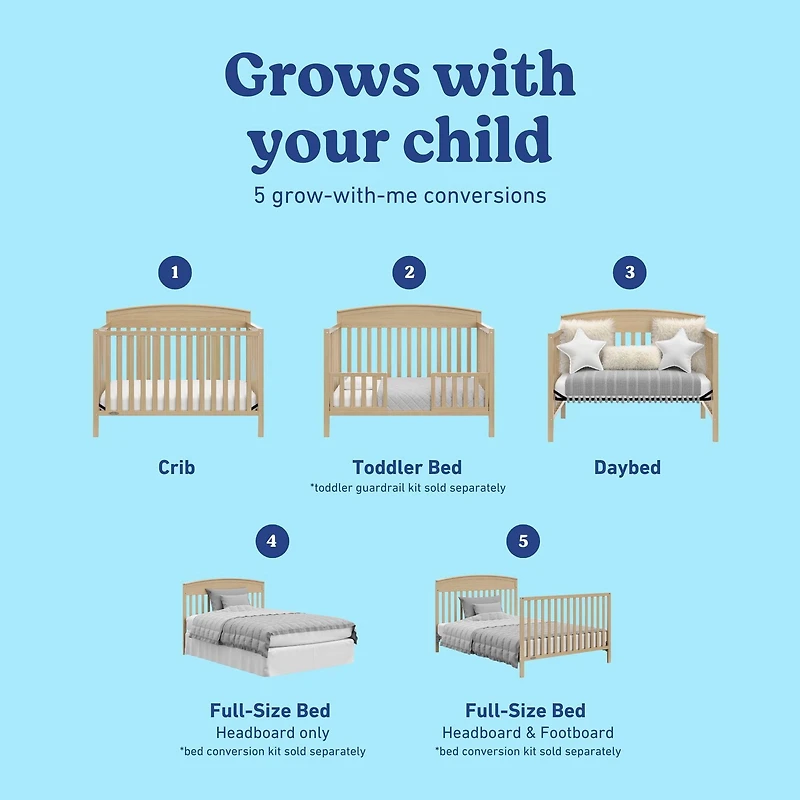 Grows with your child

5 grow-with-me conversions

1

Crib

2

Toddler Bed

*toddler guardrail kit sold separately

3

Daybed

4

Full-Size Bed

Headboard only

*bed conversion kit sold separately

5

Full-Size Bed

Headboard & Footboard

*bed conversion kit sold separately